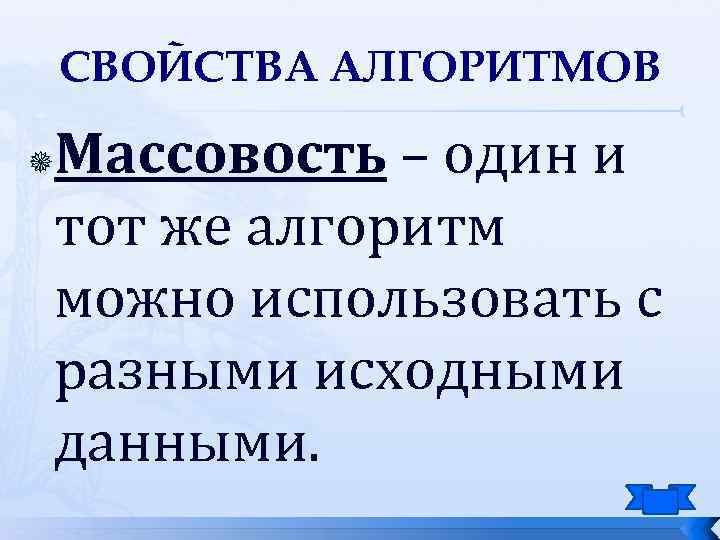 СВОЙСТВА АЛГОРИТМОВ

Массовость – один и тот же алгоритм можно использовать с разными исходными данными.